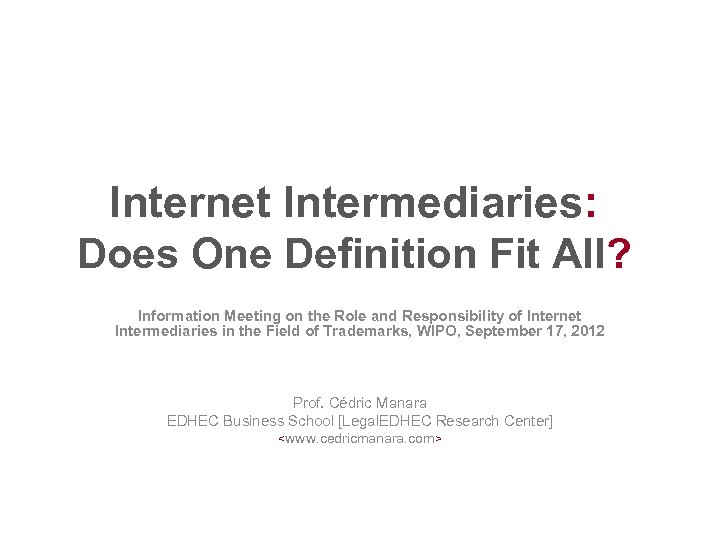 Internet Intermediaries: Does One Definition Fit All?

Information Meeting on the Role and Responsibility of Internet Intermediaries in the Field of Trademarks, WIPO, September 17, 2012

Prof. Cédric Manara
EDHEC Business School [LegalEDHEC Research Center]
<www.cedricmanara.com>